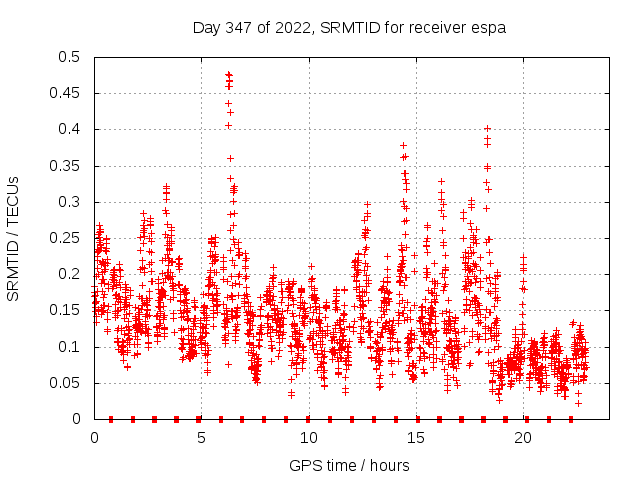 Day 347 of 2022, SRMTID for receiver espa

SRMTID / TECUs

0.5
0.45
0.4
0.35
0.3
0.25
0.2
0.15
0.1
0.05
0

0
5
10
15
20

GPS time / hours